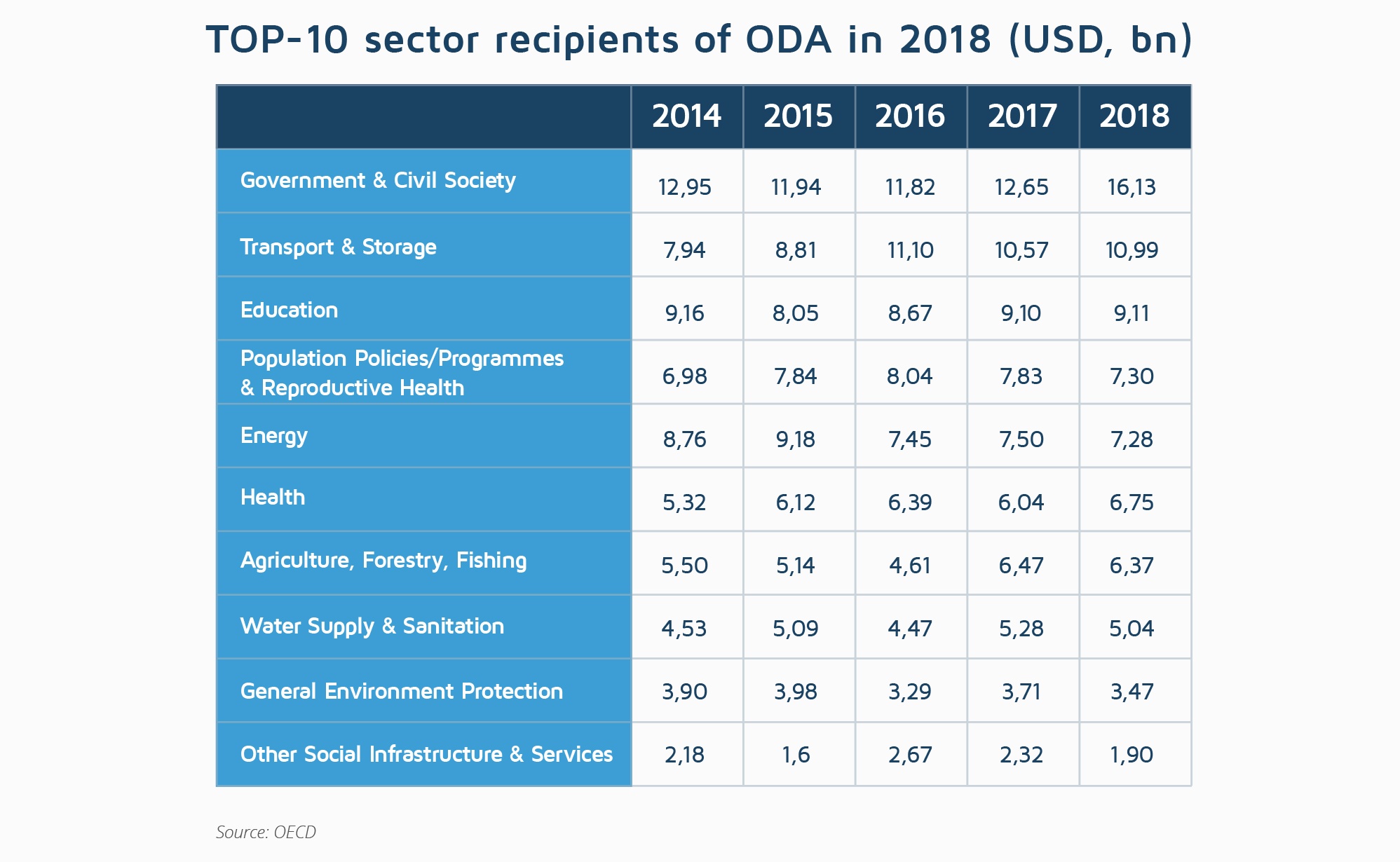 TOP-10 sector recipients of ODA in 2018 (USD, bn)

| | 2014 | 2015 | 2016 | 2017 | 2018 |
|---|---|---|---|---|---|
| Government & Civil Society | 12,95 | 11,94 | 11,82 | 12,65 | 16,13 |
| Transport & Storage | 7,94 | 8,81 | 11,10 | 10,57 | 10,99 |
| Education | 9,16 | 8,05 | 8,67 | 9,10 | 9,11 |
| Population Policies/Programmes & Reproductive Health | 6,98 | 7,84 | 8,04 | 7,83 | 7,30 |
| Energy | 8,76 | 9,18 | 7,45 | 7,50 | 7,28 |
| Health | 5,32 | 6,12 | 6,39 | 6,04 | 6,75 |
| Agriculture, Forestry, Fishing | 5,50 | 5,14 | 4,61 | 6,47 | 6,37 |
| Water Supply & Sanitation | 4,53 | 5,09 | 4,47 | 5,28 | 5,04 |
| General Environment Protection | 3,90 | 3,98 | 3,29 | 3,71 | 3,47 |
| Other Social Infrastructure & Services | 2,18 | 1,6 | 2,67 | 2,32 | 1,90 |

Source: OECD